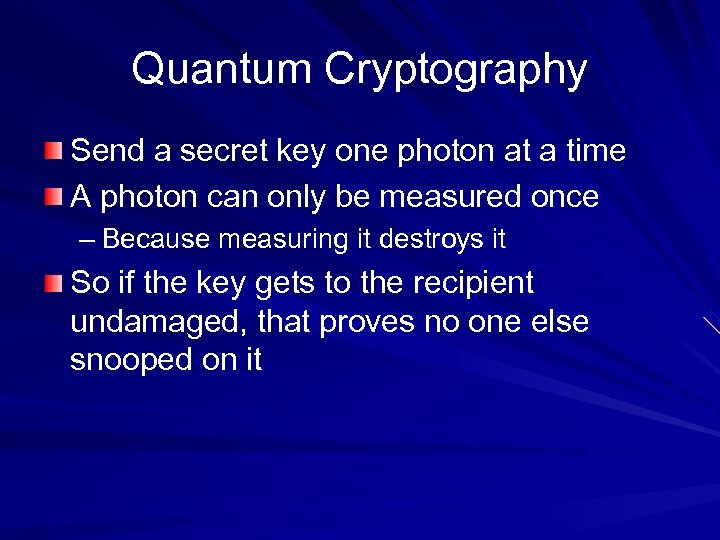 Quantum Cryptography

Send a secret key one photon at a time

A photon can only be measured once

– Because measuring it destroys it

So if the key gets to the recipient undamaged, that proves no one else snooped on it